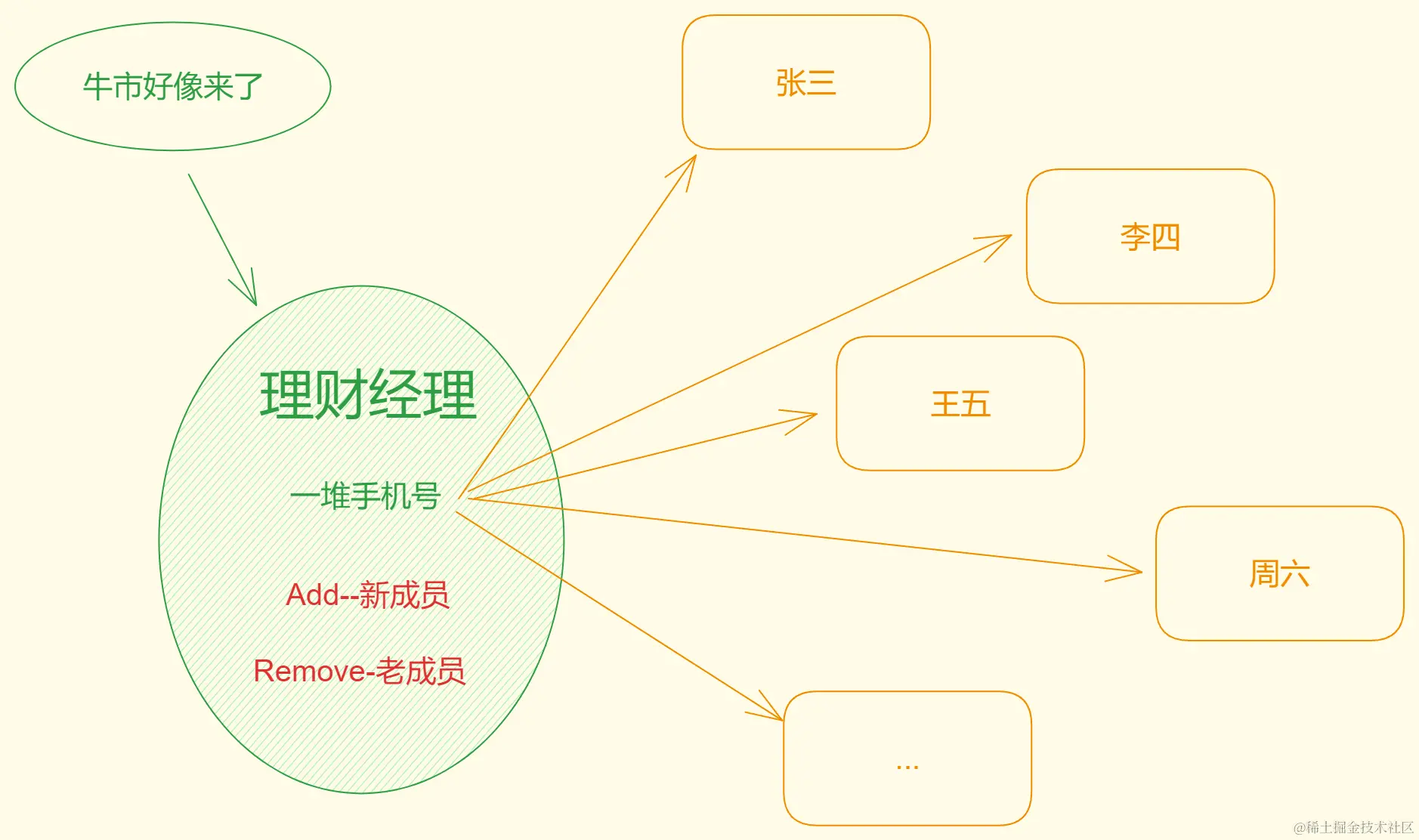 牛市好像来了

理财经理

一堆手机号

Add--新成员

Remove-老成员

张三

李四

王五

周六

...

@稀土掘金技术社区